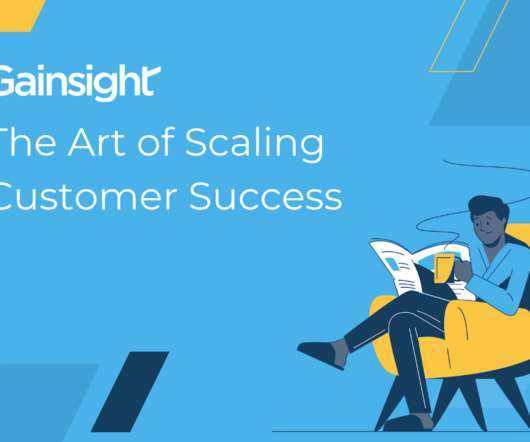 Gainsight

The Art of Scaling Customer Success